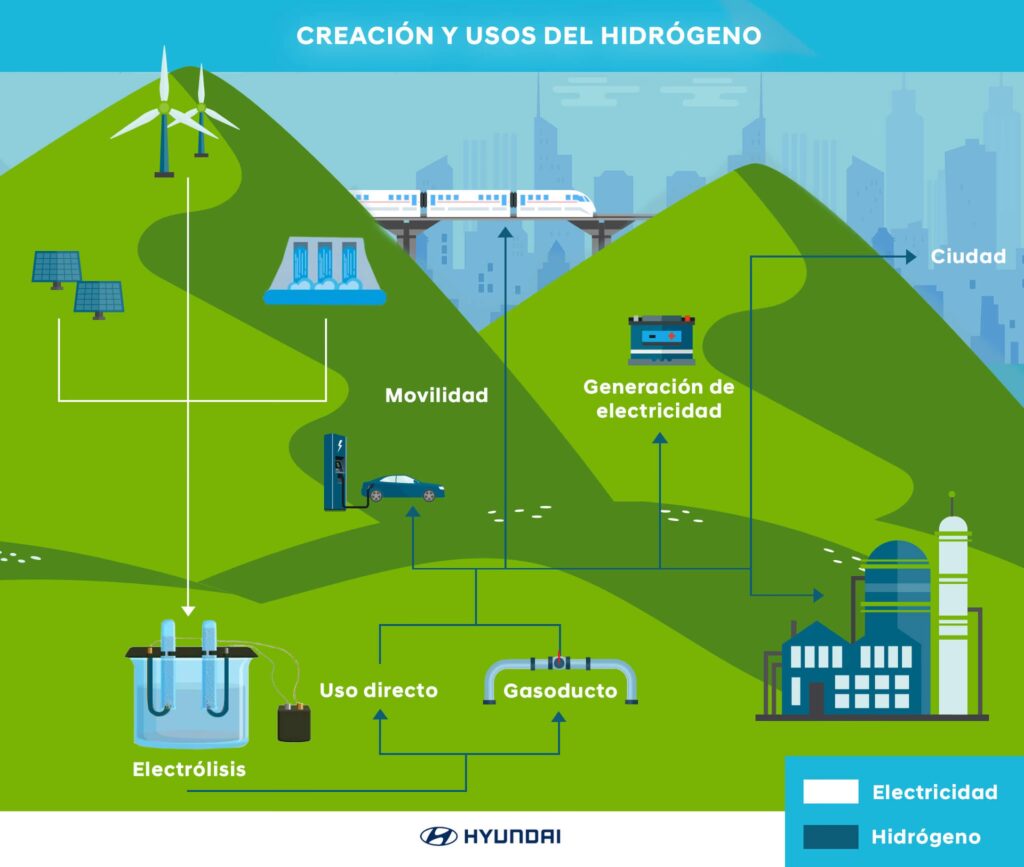 CREACIÓN Y USOS DEL HIDRÓGENO

Ciudad

Movilidad

Generación de electricidad

Uso directo

Gasoducto

Electrólisis

Electricidad

Hidrógeno

HYUNDAI